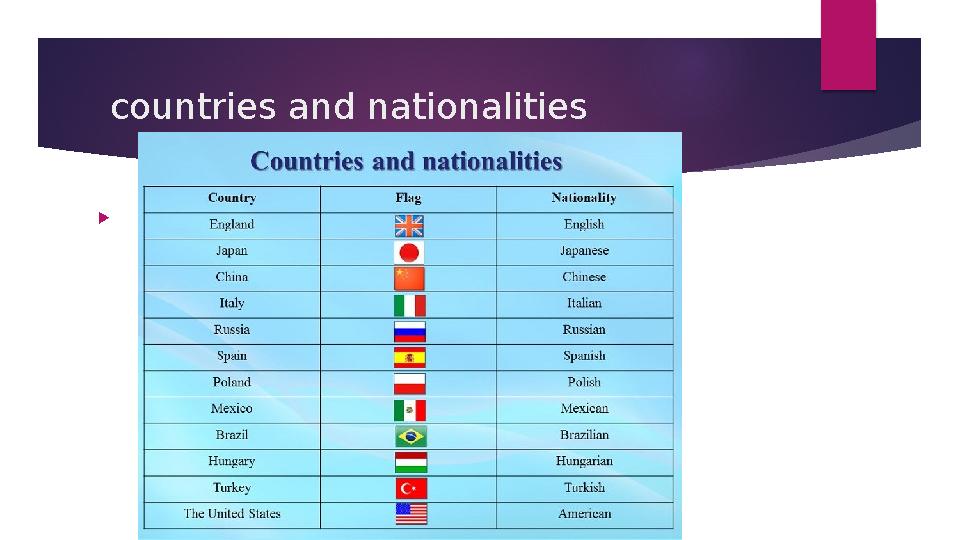 countries and nationalities

Countries and nationalities

| Country | Flag | Nationality |
|---|---|---|
| England | | English |
| Japan | | Japanese |
| China | | Chinese |
| Italy | | Italian |
| Russia | | Russian |
| Spain | | Spanish |
| Poland | | Polish |
| Mexico | | Mexican |
| Brazil | | Brazilian |
| Hungary | | Hungarian |
| Turkey | | Turkish |
| The United States | | American |